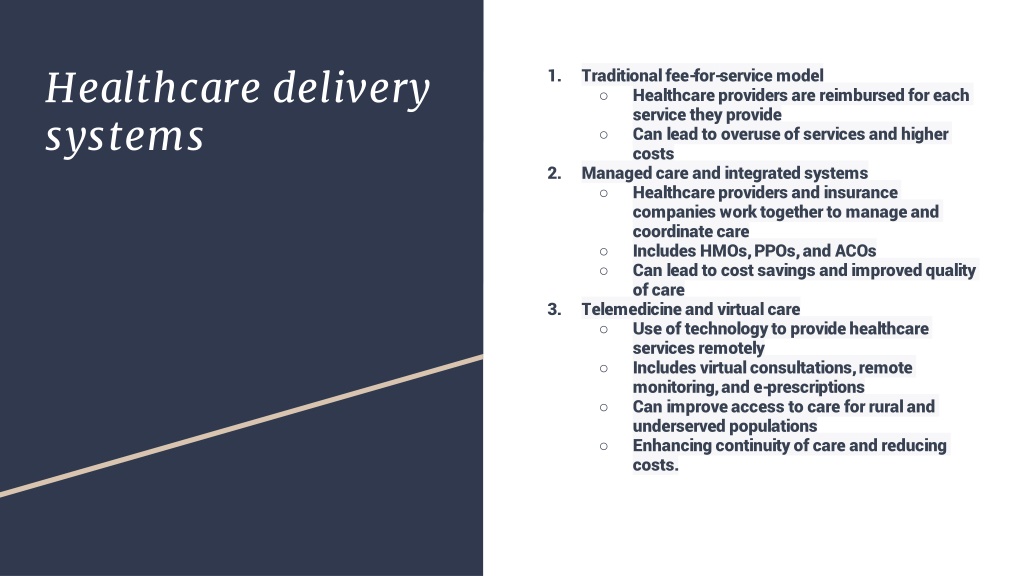 Healthcare delivery systems

1. Traditional fee-for-service model
   ○ Healthcare providers are reimbursed for each service they provide
   ○ Can lead to overuse of services and higher costs
2. Managed care and integrated systems
   ○ Healthcare providers and insurance companies work together to manage and coordinate care
   ○ Includes HMOs, PPOs, and ACOs
   ○ Can lead to cost savings and improved quality of care
3. Telemedicine and virtual care
   ○ Use of technology to provide healthcare services remotely
   ○ Includes virtual consultations, remote monitoring, and e-prescriptions
   ○ Can improve access to care for rural and underserved populations
   ○ Enhancing continuity of care and reducing costs.